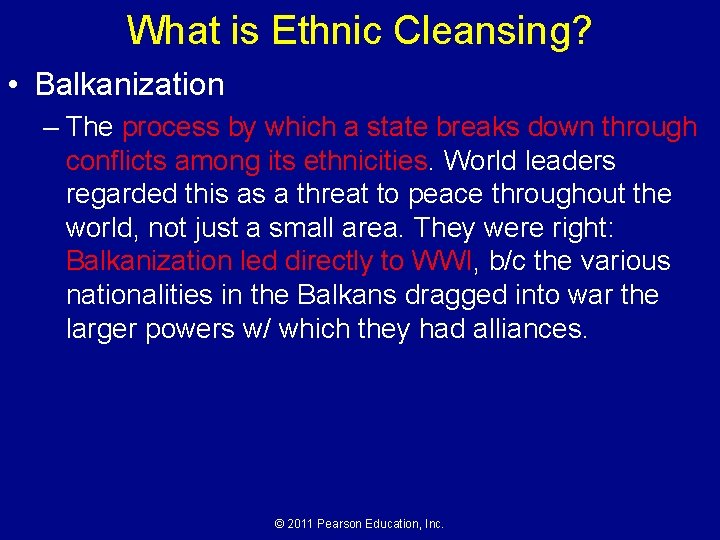 What is Ethnic Cleansing?

• Balkanization

– The process by which a state breaks down through conflicts among its ethnicities. World leaders regarded this as a threat to peace throughout the world, not just a small area. They were right: Balkanization led directly to WWI, b/c the various nationalities in the Balkans dragged into war the larger powers w/ which they had alliances.

© 2011 Pearson Education, Inc.